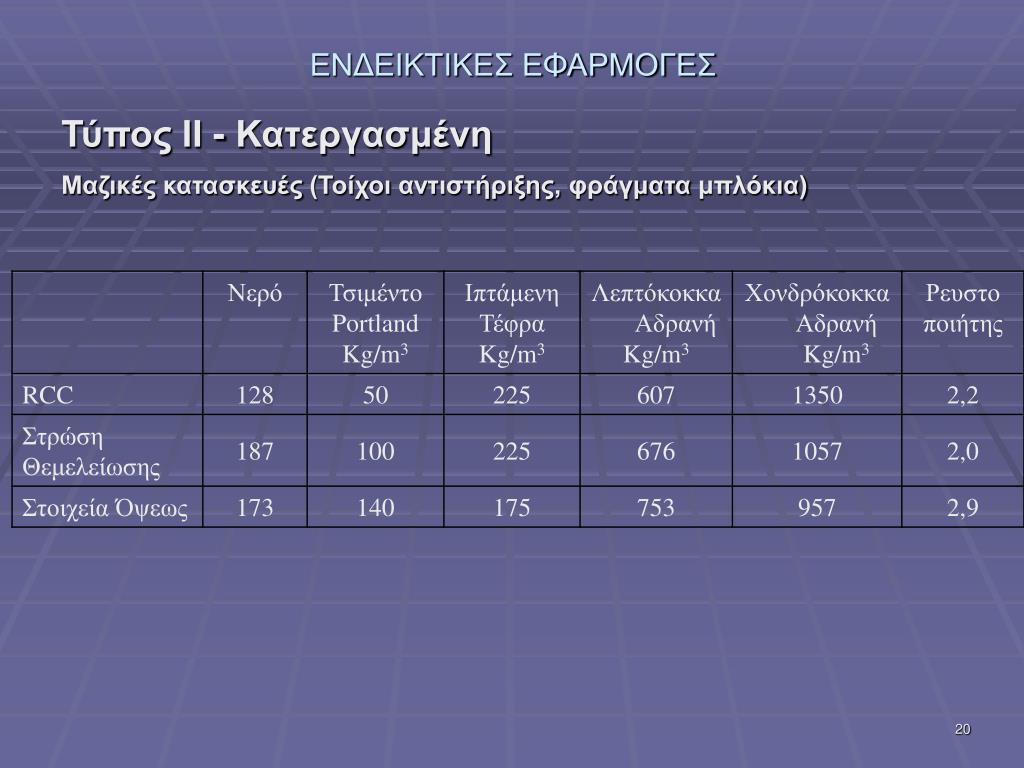 ΕΝΔΕΙΚΤΙΚΕΣ ΕΦΑΡΜΟΓΕΣ

Τύπος ΙΙ - Κατεργασμένη

Μαζικές κατασκευές (Τοίχοι αντιστήριξης, φράγματα μπλόκια)

| | Νερό | Τσιμέντο Portland Kg/m$^3$ | Ιπτάμενη Τέφρα Kg/m$^3$ | Λεπτόκοκκα Αδρανή Kg/m$^3$ | Χονδρόκοκκα Αδρανή Kg/m$^3$ | Ρευστο ποιήτης |
|---|---|---|---|---|---|---|
| RCC | 128 | 50 | 225 | 607 | 1350 | 2,2 |
| Στρώση Θεμελείωσης | 187 | 100 | 225 | 676 | 1057 | 2,0 |
| Στοιχεία Όψεως | 173 | 140 | 175 | 753 | 957 | 2,9 |

20